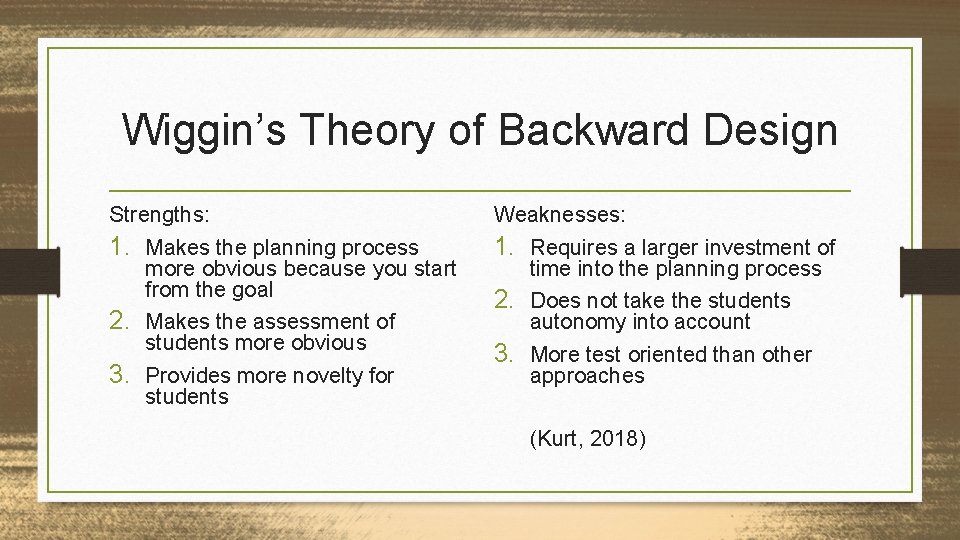 Wiggin’s Theory of Backward Design

Strengths:

1. Makes the planning process more obvious because you start from the goal
2. Makes the assessment of students more obvious
3. Provides more novelty for students

Weaknesses:

1. Requires a larger investment of time into the planning process
2. Does not take the students autonomy into account
3. More test oriented than other approaches

(Kurt, 2018)